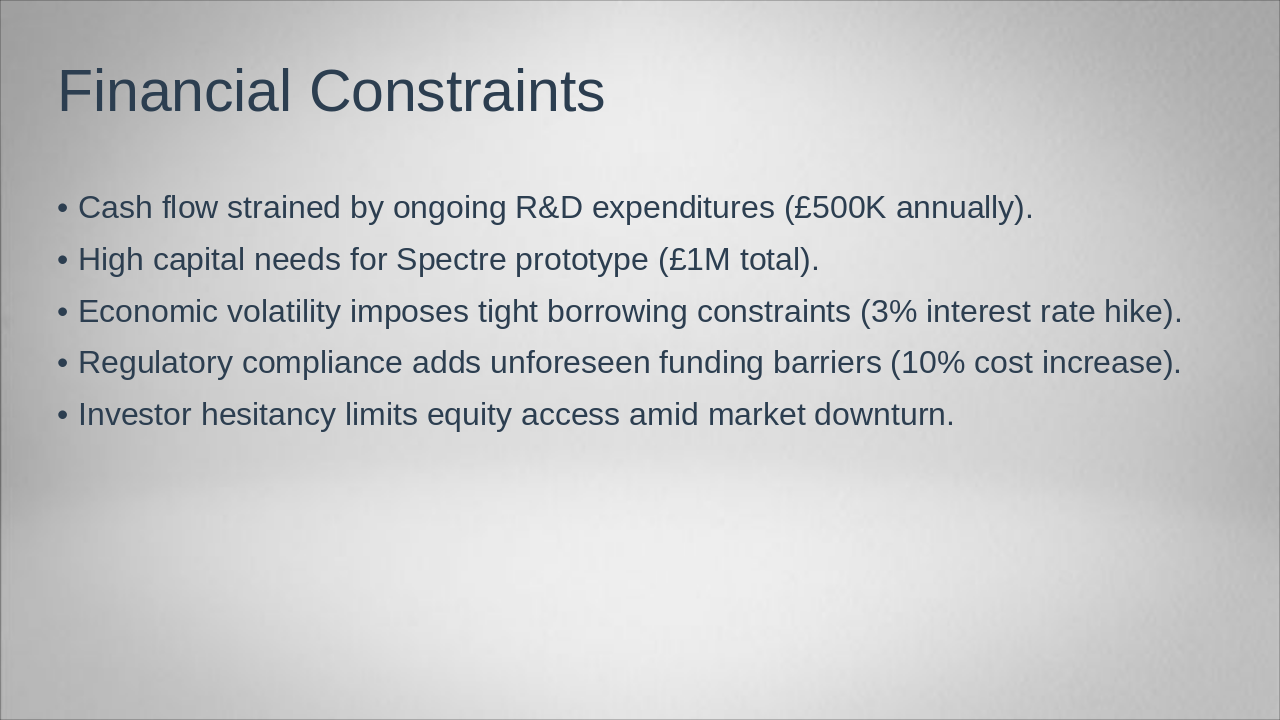 Financial Constraints

• Cash flow strained by ongoing R&D expenditures (£500K annually).
• High capital needs for Spectre prototype (£1M total).
• Economic volatility imposes tight borrowing constraints (3% interest rate hike).
• Regulatory compliance adds unforeseen funding barriers (10% cost increase).
• Investor hesitancy limits equity access amid market downturn.